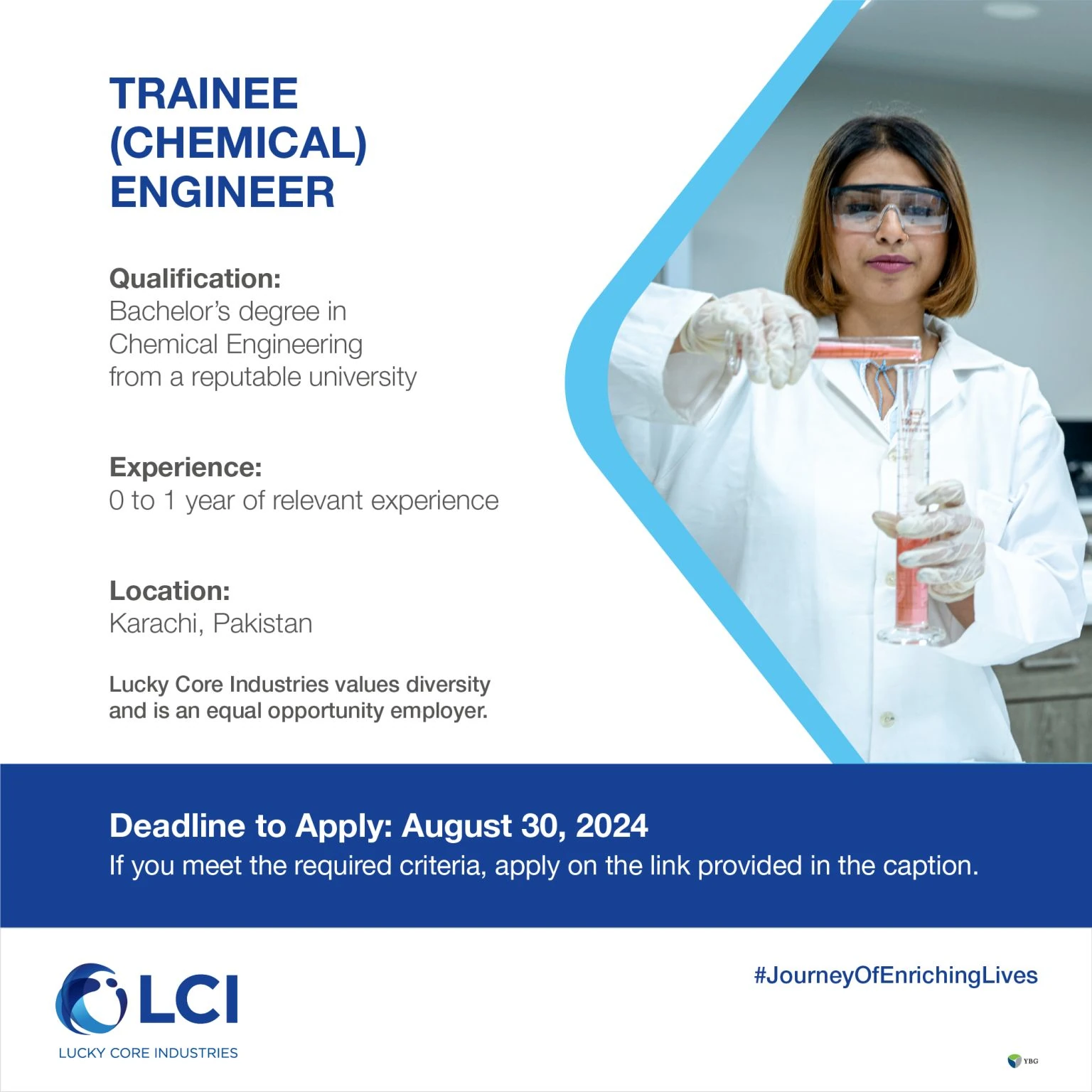 TRAINEE (CHEMICAL) ENGINEER

Qualification:
Bachelor's degree in Chemical Engineering from a reputable university

Experience:
0 to 1 year of relevant experience

Location:
Karachi, Pakistan

Lucky Core Industries values diversity and is an equal opportunity employer.

Deadline to Apply: August 30, 2024
If you meet the required criteria, apply on the link provided in the caption.

LCI
LUCKY CORE INDUSTRIES

#JourneyOfEnrichingLives

YBG